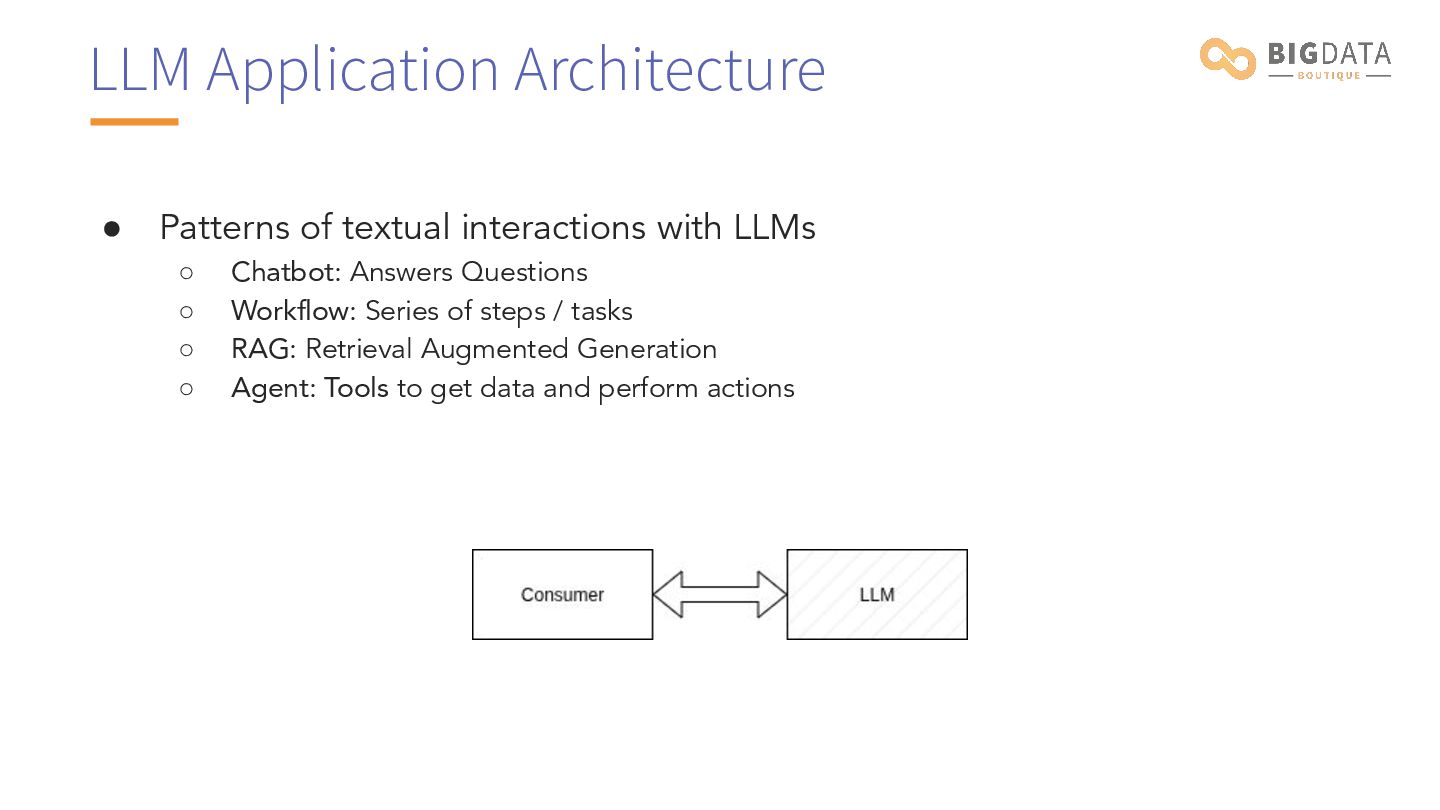 LLM Application Architecture

BIGDATA
BOUTIQUE

● Patterns of textual interactions with LLMs
○ Chatbot: Answers Questions
○ Workflow: Series of steps / tasks
○ RAG: Retrieval Augmented Generation
○ Agent: Tools to get data and perform actions

Consumer

LLM